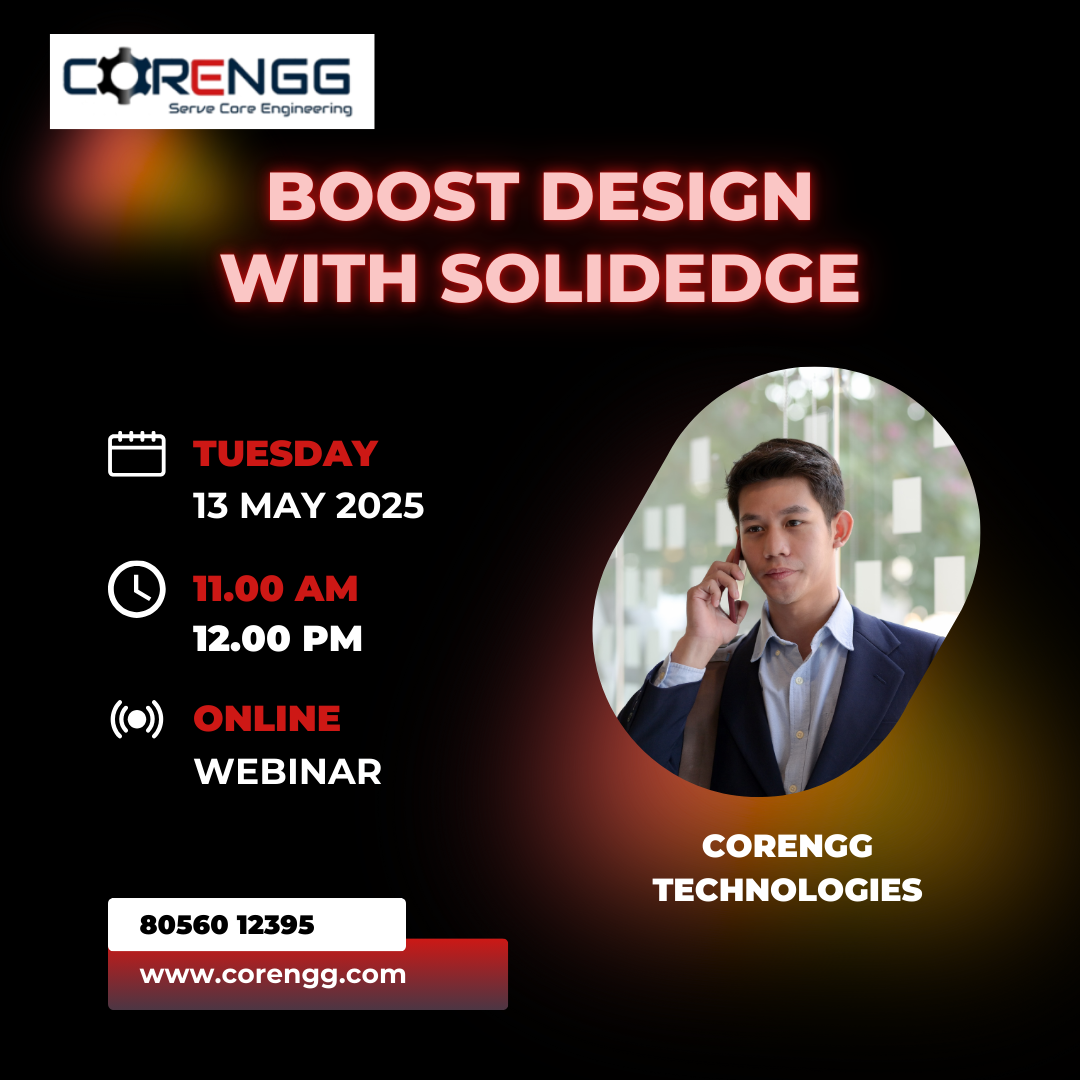 CORENGG
Serve Core Engineering

BOOST DESIGN WITH SOLIDEDGE

TUESDAY
13 MAY 2025

11.00 AM
12.00 PM

ONLINE
WEBINAR

CORENGG TECHNOLOGIES

80560 12395
www.corengg.com